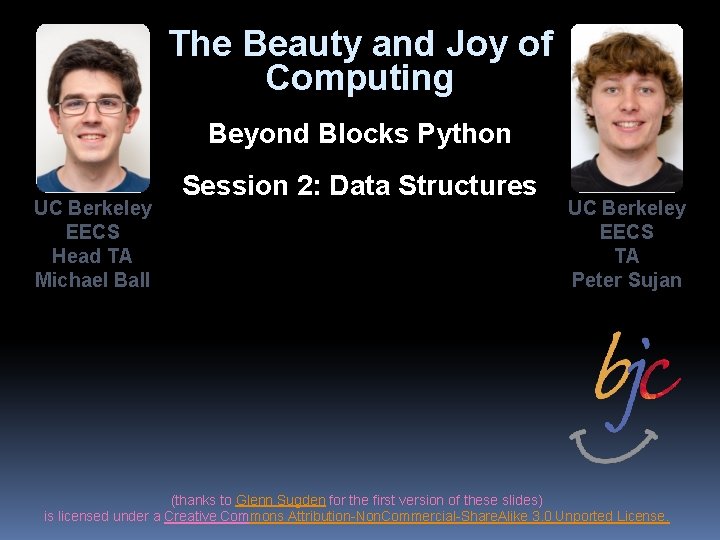 The Beauty and Joy of Computing

Beyond Blocks Python

Session 2: Data Structures

UC Berkeley EECS Head TA Michael Ball

UC Berkeley EECS TA Peter Sujan

bjc

(thanks to Glenn Sugden for the first version of these slides)
is licensed under a Creative Commons Attribution-NonCommercial-ShareAlike 3.0 Unported License.